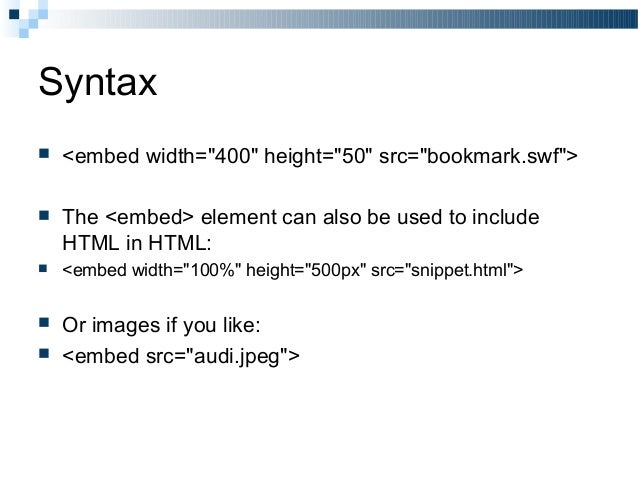 Syntax

<embed width="400" height="50" src="bookmark.swf">

The <embed> element can also be used to include HTML in HTML:

<embed width="100%" height="500px" src="snippet.html">

Or images if you like:

<embed src="audi.jpeg">